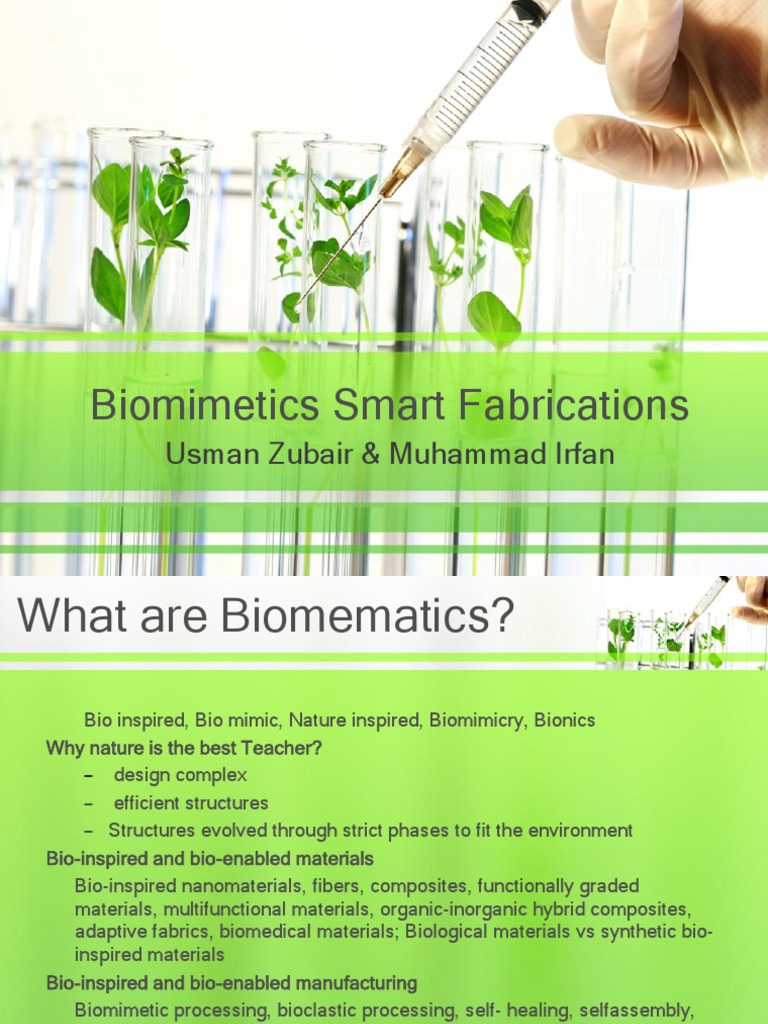 Biomimetics Smart Fabrications
Usman Zubair & Muhammad Irfan

What are Biomematics?

Bio inspired, Bio mimic, Nature inspired, Biomimicry, Bionics
Why nature is the best Teacher?
– design complex
– efficient structures
– Structures evolved through strict phases to fit the environment
Bio-inspired and bio-enabled materials
Bio-inspired nanomaterials, fibers, composites, functionally graded materials, multifunctional materials, organic-inorganic hybrid composites, adaptive fabrics, biomedical materials; Biological materials vs synthetic bio-inspired materials
Bio-inspired and bio-enabled manufacturing
Biomimetic processing, bioclastic processing, self- healing, selfassembly,